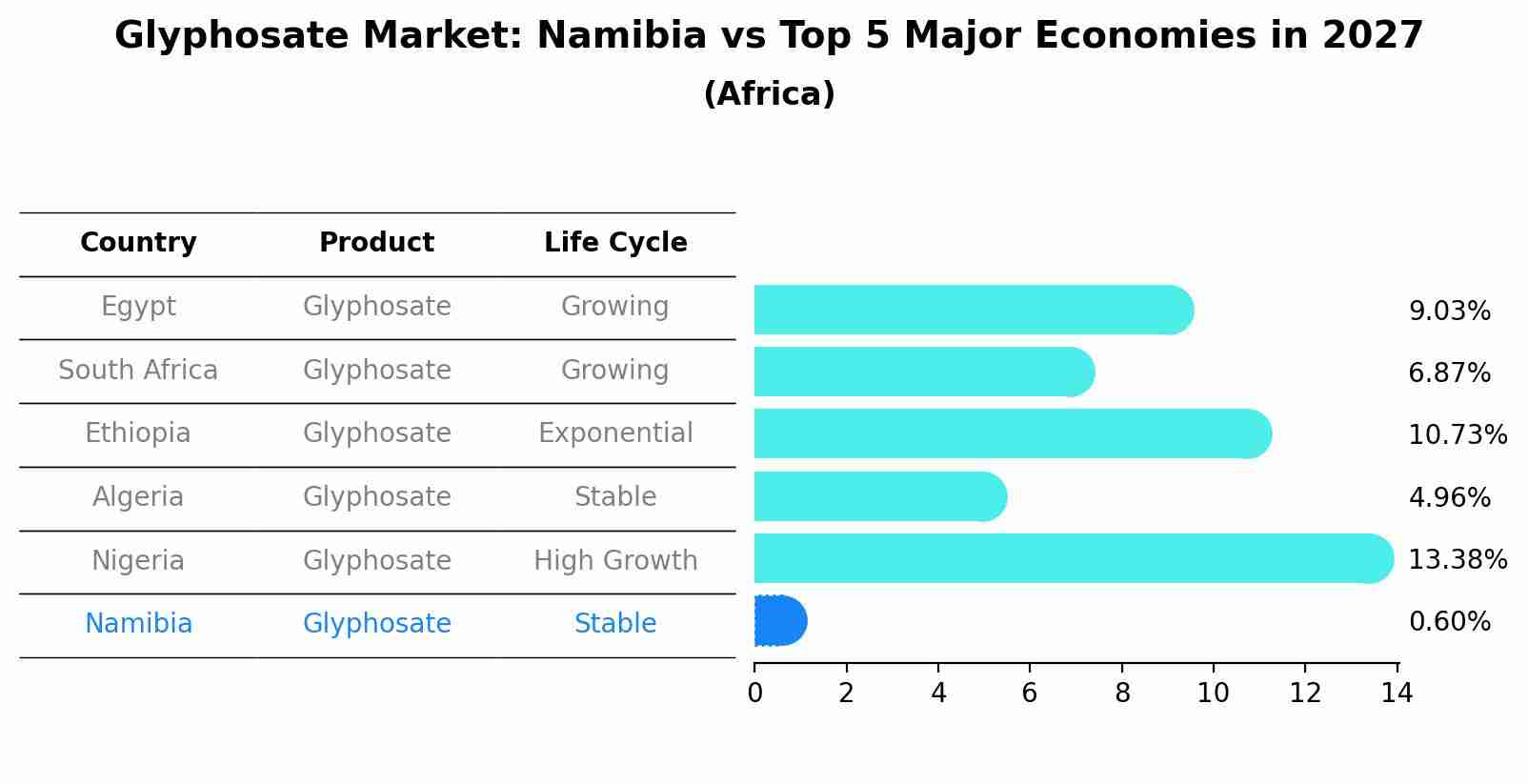 Glyphosate Market: Namibia vs Top 5 Major Economies in 2027
(Africa)

| Country | Product | Life Cycle |
|---|---|---|
| Egypt | Glyphosate | Growing |
| South Africa | Glyphosate | Growing |
| Ethiopia | Glyphosate | Exponential |
| Algeria | Glyphosate | Stable |
| Nigeria | Glyphosate | High Growth |
| Namibia | Glyphosate | Stable |

9.03%
6.87%
10.73%
4.96%
13.38%
0.60%

0 2 4 6 8 10 12 14